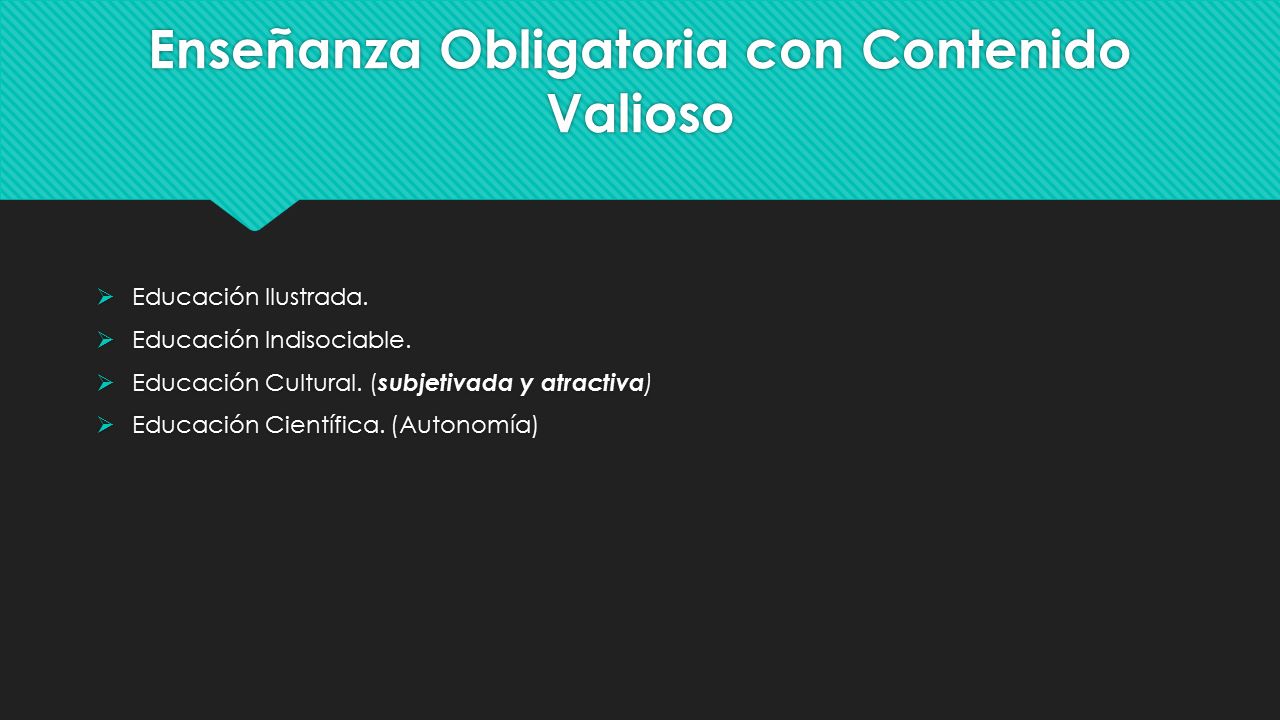 Enseñanza Obligatoria con Contenido Valioso

Educación Ilustrada.

Educación Indisociable.

Educación Cultural. (subjetivada y atractiva)

Educación Científica. (Autonomía)